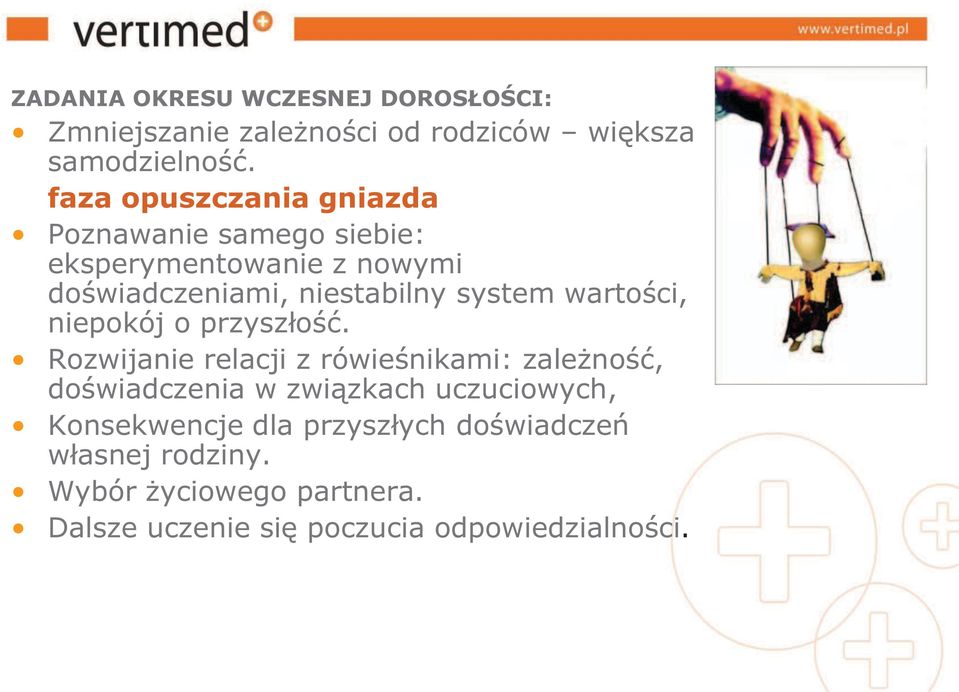 vertimed

www.vertimed.pl

ZADANIA OKRESU WCZESNEJ DOROSŁOŚCI:
• Zmniejszanie zależności od rodziców – większa samodzielność.
faza opuszczania gniazda
• Poznawanie samego siebie: eksperymentowanie z nowymi doświadczeniami, niestabilny system wartości, niepokój o przyszłość.
• Rozwijanie relacji z rówieśnikami: zależność, doświadczenia w związkach uczuciowych,
• Konsekwencje dla przyszłych doświadczeń własnej rodziny.
• Wybór życiowego partnera.
• Dalsze uczenie się poczucia odpowiedzialności.